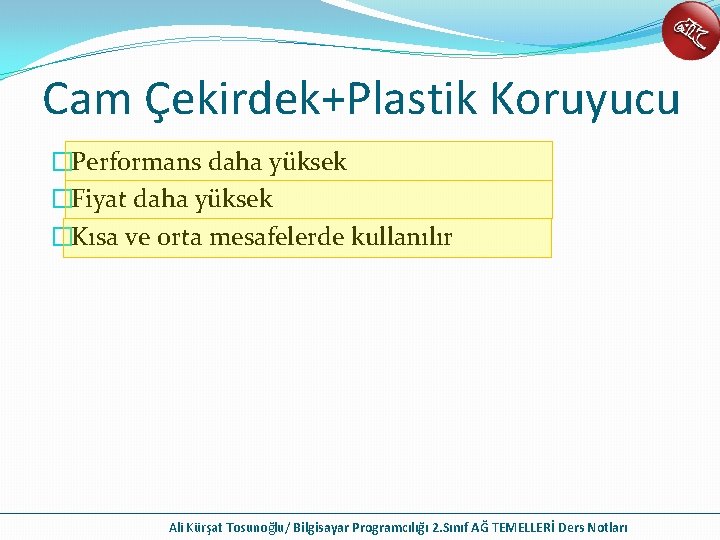 Cam Çekirdek+Plastik Koruyucu

Performans daha yüksek

Fiyat daha yüksek

Kısa ve orta mesafelerde kullanılır

Ali Kürşat Tosunoğlu/ Bilgisayar Programcılığı 2.Sınıf AĞ TEMELLERİ Ders Notları